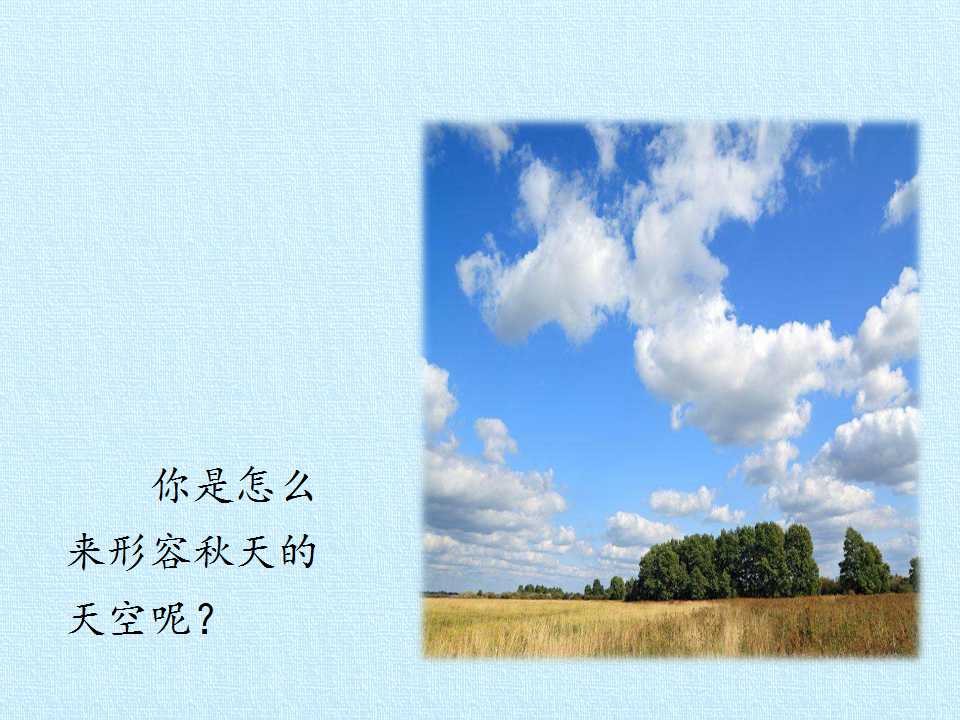 你是怎么来形容秋天的天空呢？